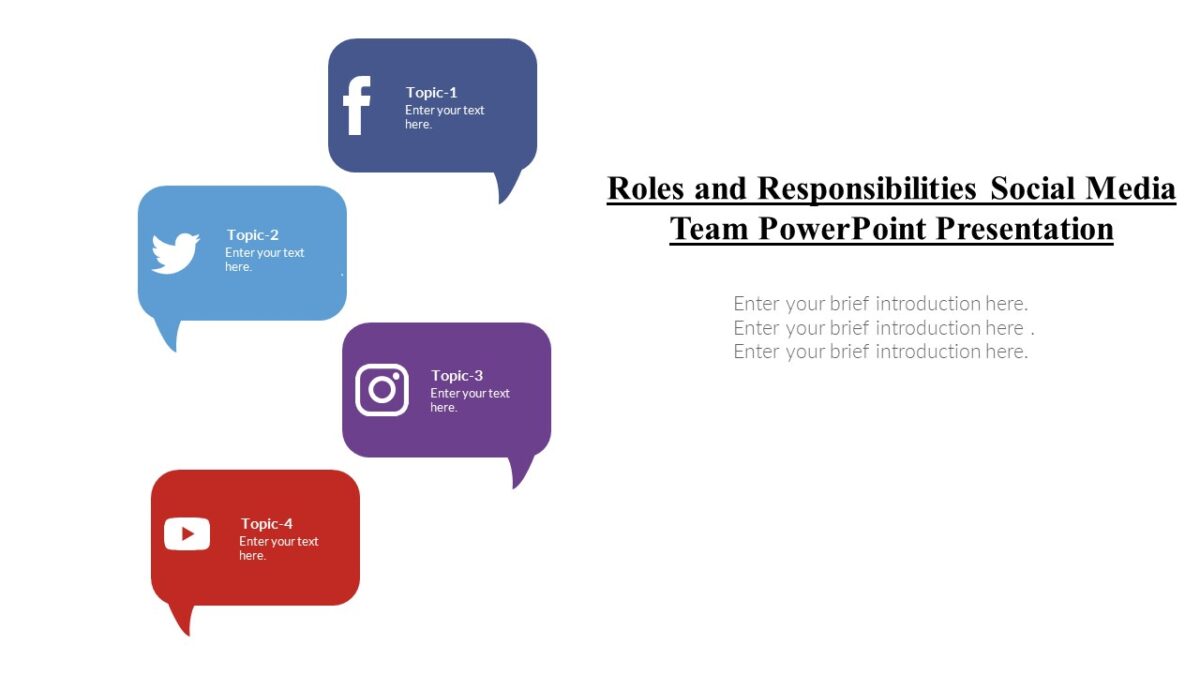 Topic-1
Enter your text here.

Topic-2
Enter your text here.

Topic-3
Enter your text here.

Topic-4
Enter your text here.

Roles and Responsibilities Social Media Team PowerPoint Presentation

Enter your brief introduction here.
Enter your brief introduction here .
Enter your brief introduction here.